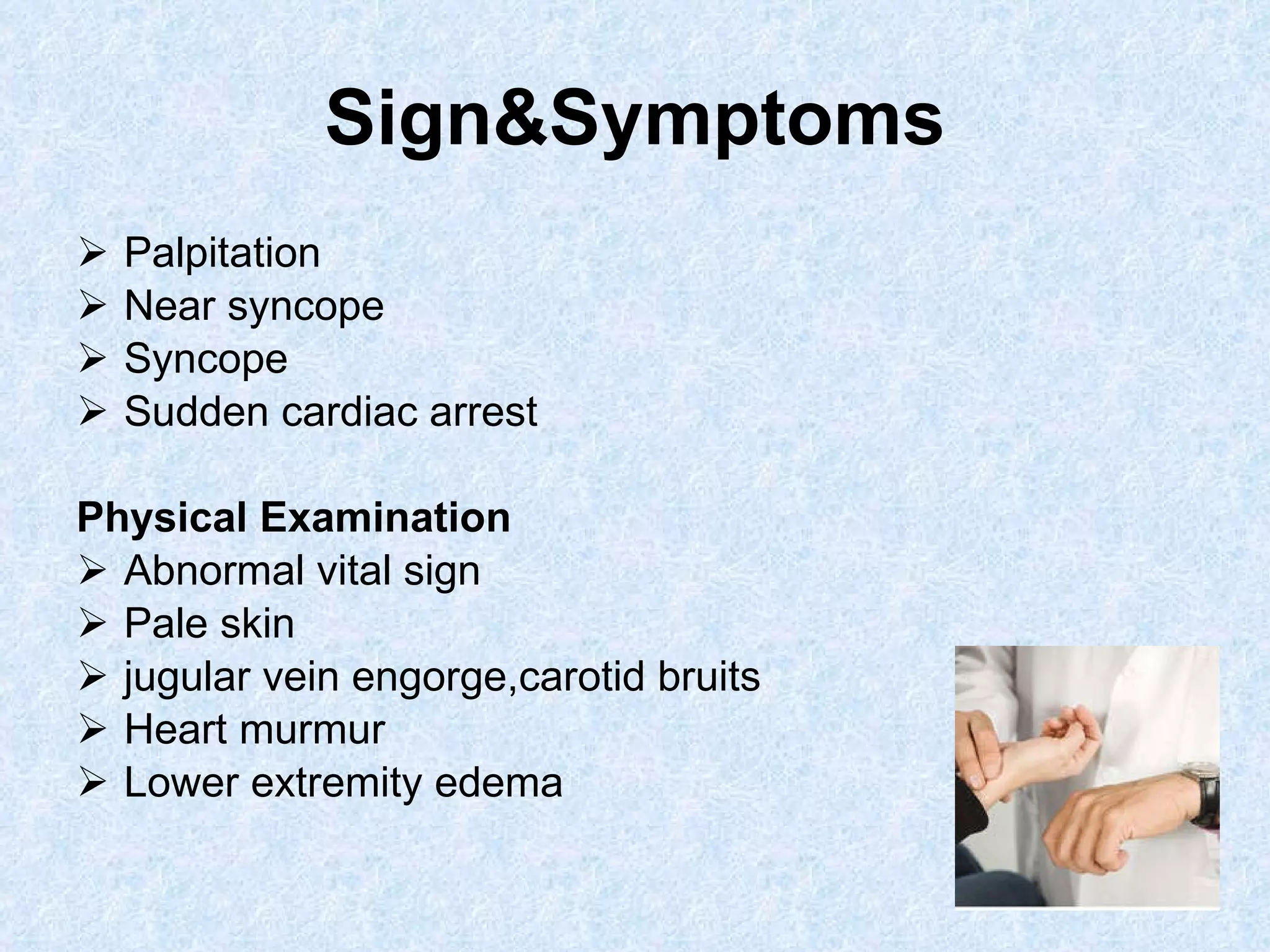 Sign&Symptoms

➢ Palpitation
➢ Near syncope
➢ Syncope
➢ Sudden cardiac arrest

Physical Examination
➢ Abnormal vital sign
➢ Pale skin
➢ jugular vein engorge,carotid bruits
➢ Heart murmur
➢ Lower extremity edema